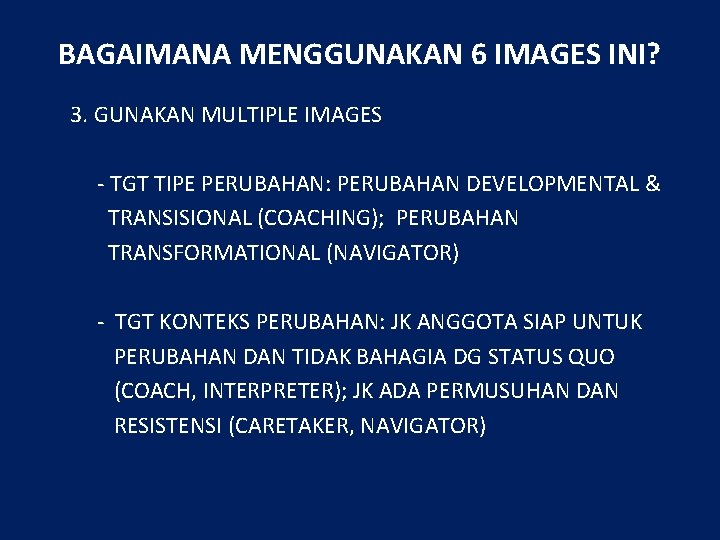 BAGAIMANA MENGGUNAKAN 6 IMAGES INI?

3. GUNAKAN MULTIPLE IMAGES

- TGT TIPE PERUBAHAN: PERUBAHAN DEVELOPMENTAL & TRANSISIONAL (COACHING); PERUBAHAN TRANSFORMATIONAL (NAVIGATOR)

- TGT KONTEKS PERUBAHAN: JK ANGGOTA SIAP UNTUK PERUBAHAN DAN TIDAK BAHAGIA DG STATUS QUO (COACH, INTERPRETER); JK ADA PERMUSUHAN DAN RESISTENSI (CARETAKER, NAVIGATOR)